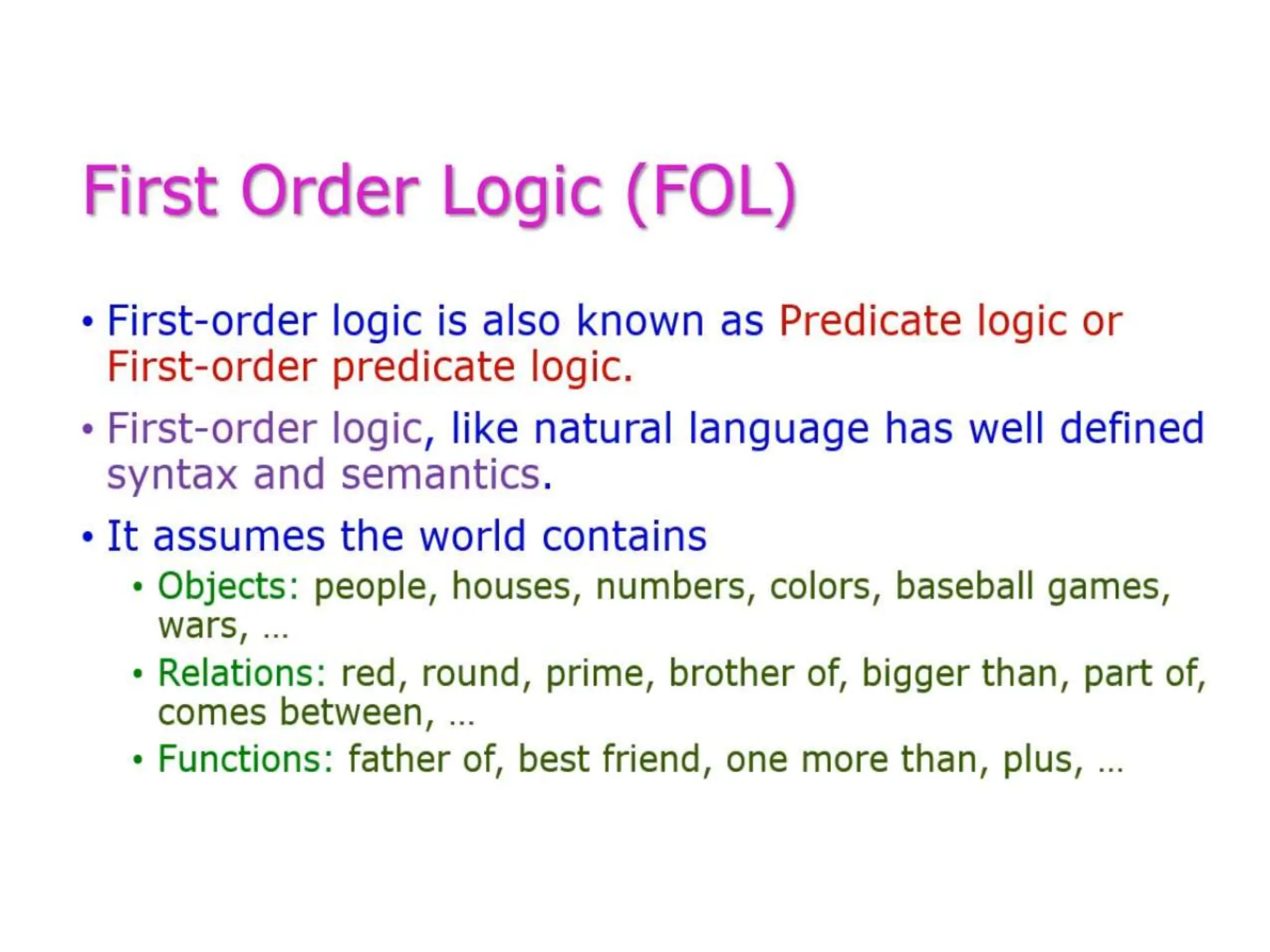 First Order Logic (FOL)

• First-order logic is also known as Predicate logic or First-order predicate logic.

• First-order logic, like natural language has well defined syntax and semantics.

• It assumes the world contains
  • Objects: people, houses, numbers, colors, baseball games, wars, …
  • Relations: red, round, prime, brother of, bigger than, part of, comes between, …
  • Functions: father of, best friend, one more than, plus, …